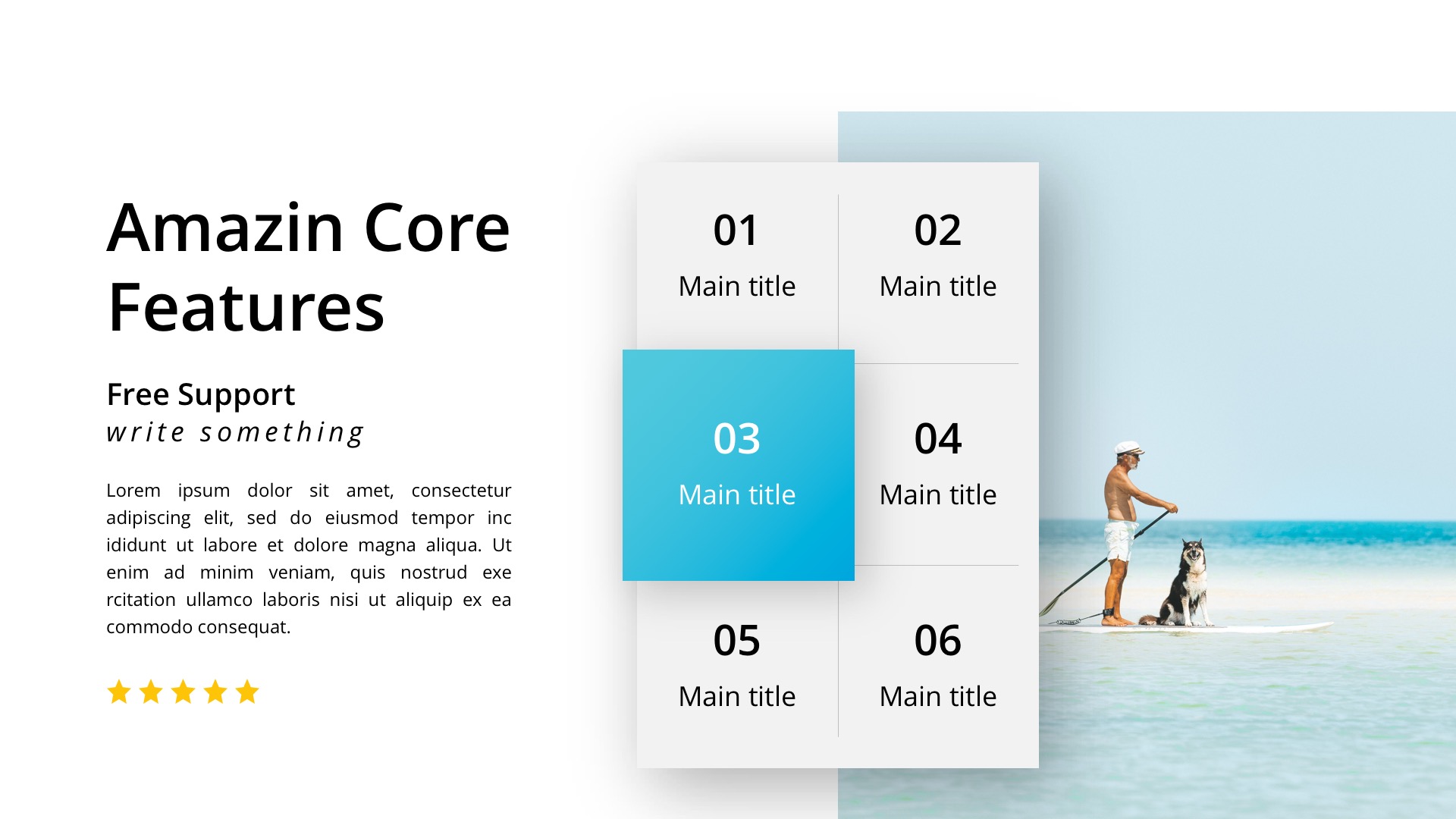 Amazin Core Features

Free Support
write something

Lorem ipsum dolor sit amet, consectetur adipiscing elit, sed do eiusmod tempor inc ididunt ut labore et dolore magna aliqua. Ut enim ad minim veniam, quis nostrud exe rcitation ullamco laboris nisi ut aliquip ex ea commodo consequat.

01
Main title

02
Main title

03
Main title

04
Main title

05
Main title

06
Main title